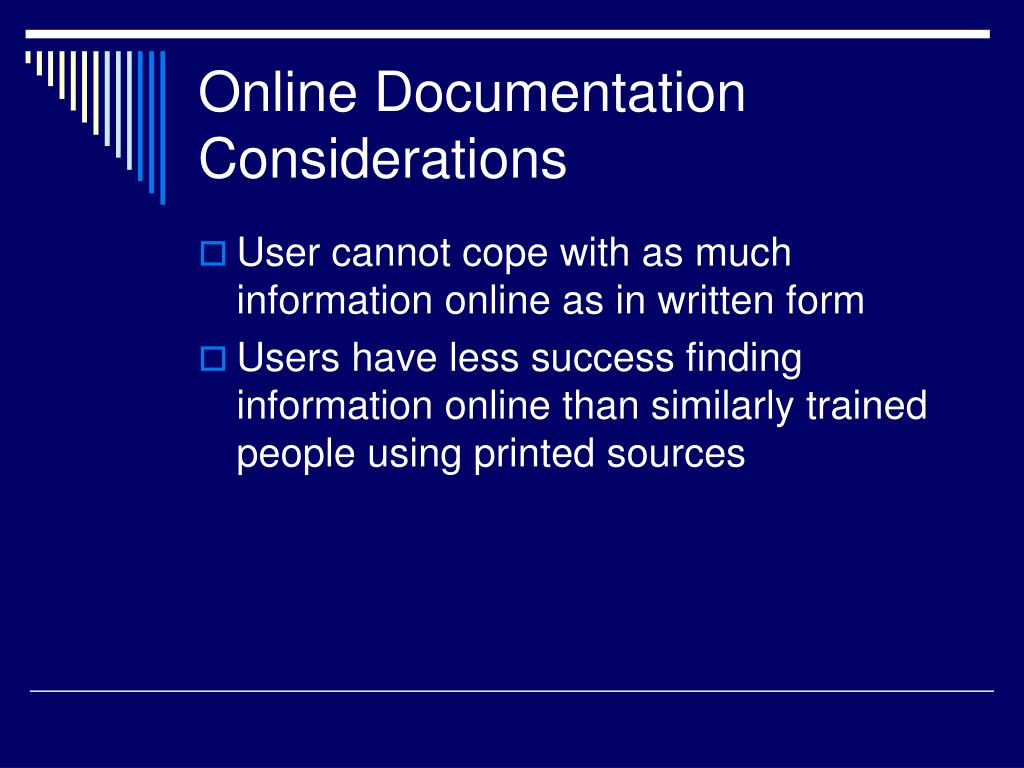 Online Documentation Considerations

User cannot cope with as much information online as in written form

Users have less success finding information online than similarly trained people using printed sources